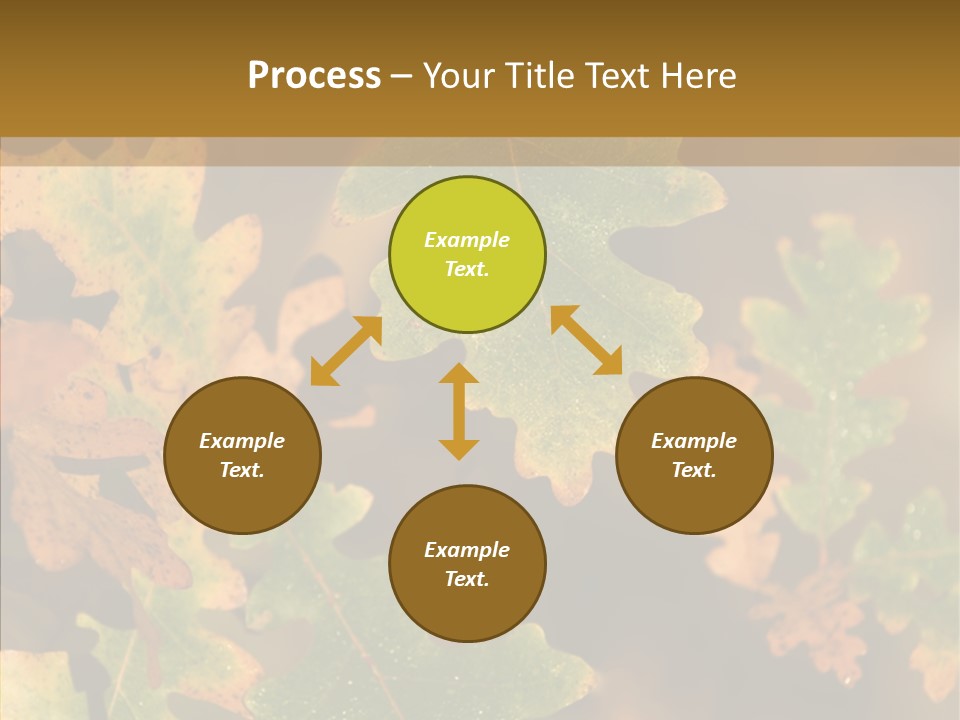 Process – Your Title Text Here

Example Text.

Example Text.

Example Text.

Example Text.